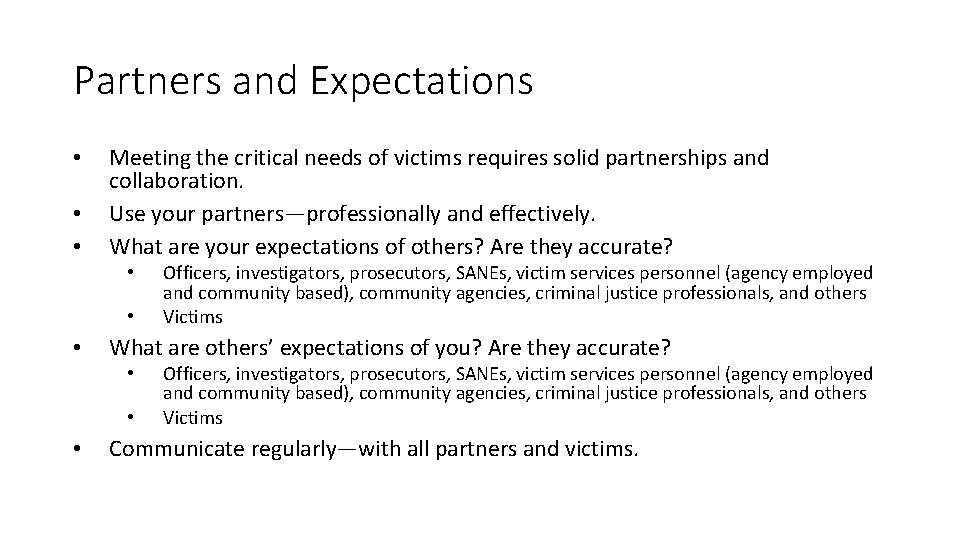 Partners and Expectations

• Meeting the critical needs of victims requires solid partnerships and collaboration.
• Use your partners—professionally and effectively.
• What are your expectations of others? Are they accurate?
  • Officers, investigators, prosecutors, SANEs, victim services personnel (agency employed and community based), community agencies, criminal justice professionals, and others
  • Victims
• What are others' expectations of you? Are they accurate?
  • Officers, investigators, prosecutors, SANEs, victim services personnel (agency employed and community based), community agencies, criminal justice professionals, and others
  • Victims
• Communicate regularly—with all partners and victims.